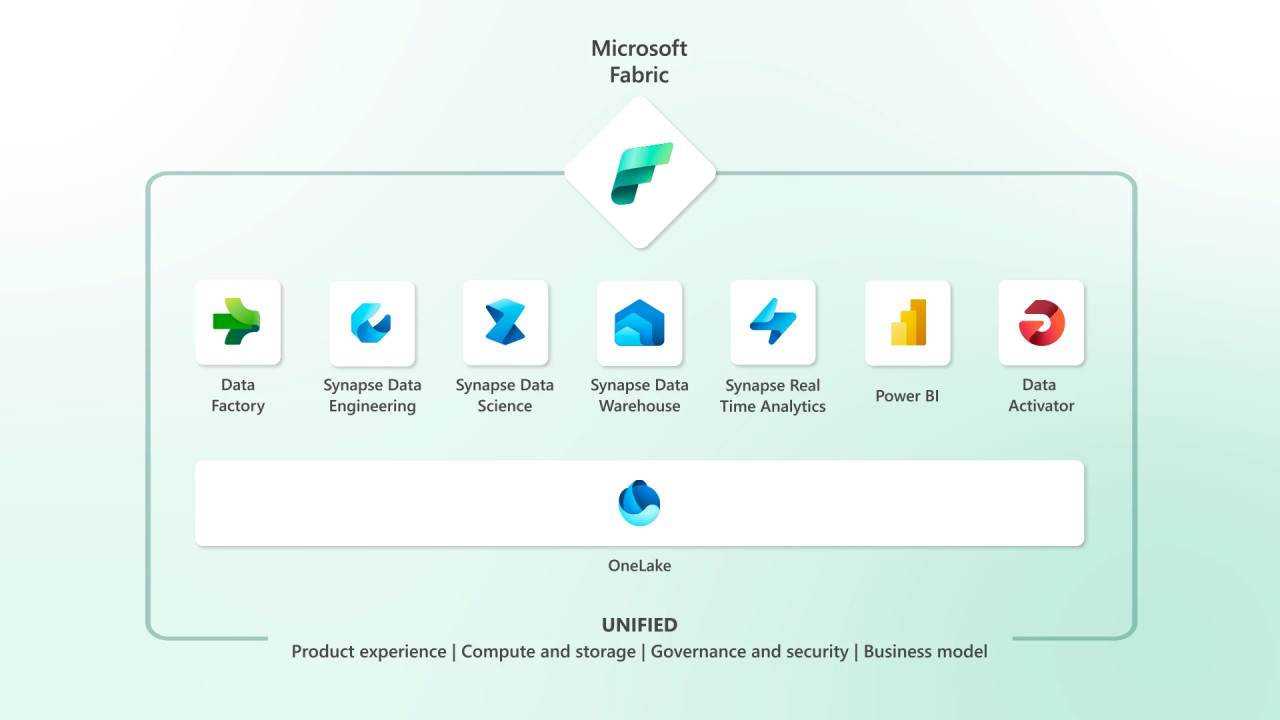 Microsoft Fabric

Data Factory

Synapse Data Engineering

Synapse Data Science

Synapse Data Warehouse

Synapse Real Time Analytics

Power BI

Data Activator

OneLake

UNIFIED

Product experience | Compute and storage | Governance and security | Business model